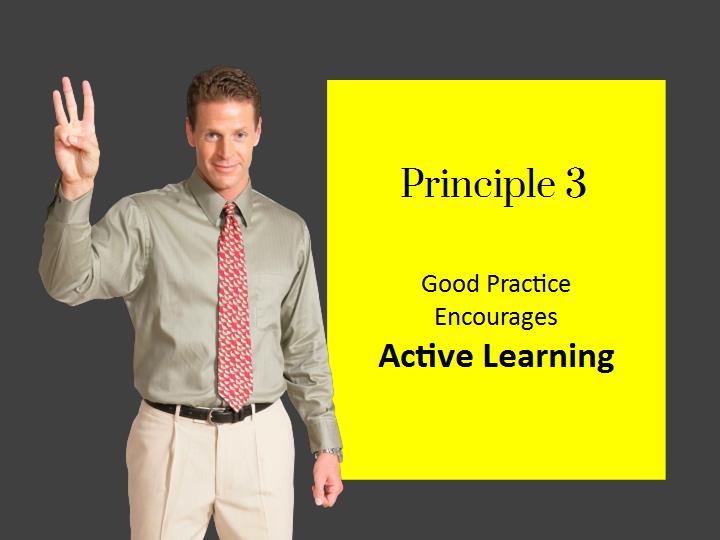 Principle 3

Good Practice Encourages
Active Learning